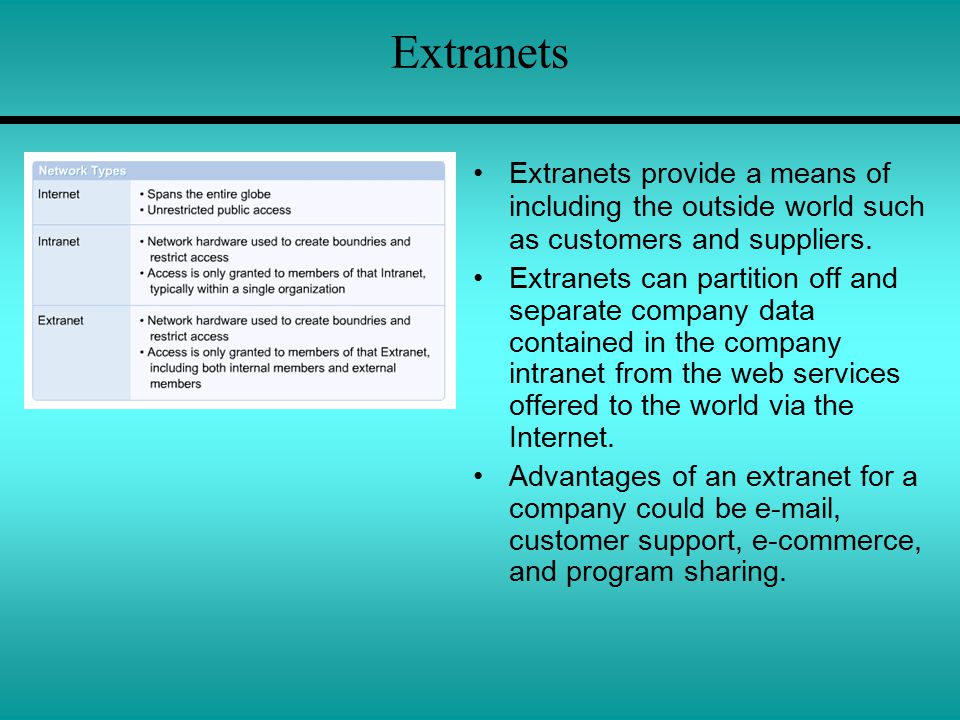 Extranets

| Network Types | |
|---|---|
| Internet | • Spans the entire globe • Unrestricted public access |
| Intranet | • Network hardware used to create boundries and restrict access • Access is only granted to members of that Intranet, typically within a single organization |
| Extranet | • Network hardware used to create boundries and restrict access • Access is only granted to members of that Extranet, including both internal members and external members |

• Extranets provide a means of including the outside world such as customers and suppliers.

• Extranets can partition off and separate company data contained in the company intranet from the web services offered to the world via the Internet.

• Advantages of an extranet for a company could be e-mail, customer support, e-commerce, and program sharing.